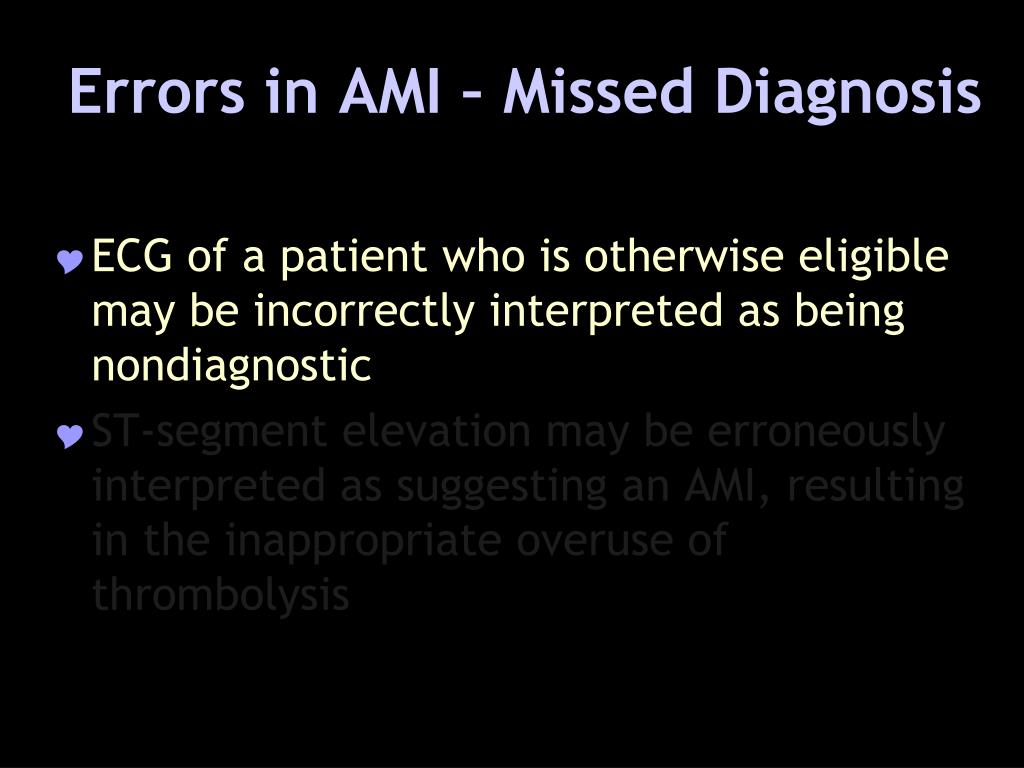 Errors in AMI – Missed Diagnosis

ECG of a patient who is otherwise eligible may be incorrectly interpreted as being nondiagnostic

ST-segment elevation may be erroneously interpreted as suggesting an AMI, resulting in the inappropriate overuse of thrombolysis